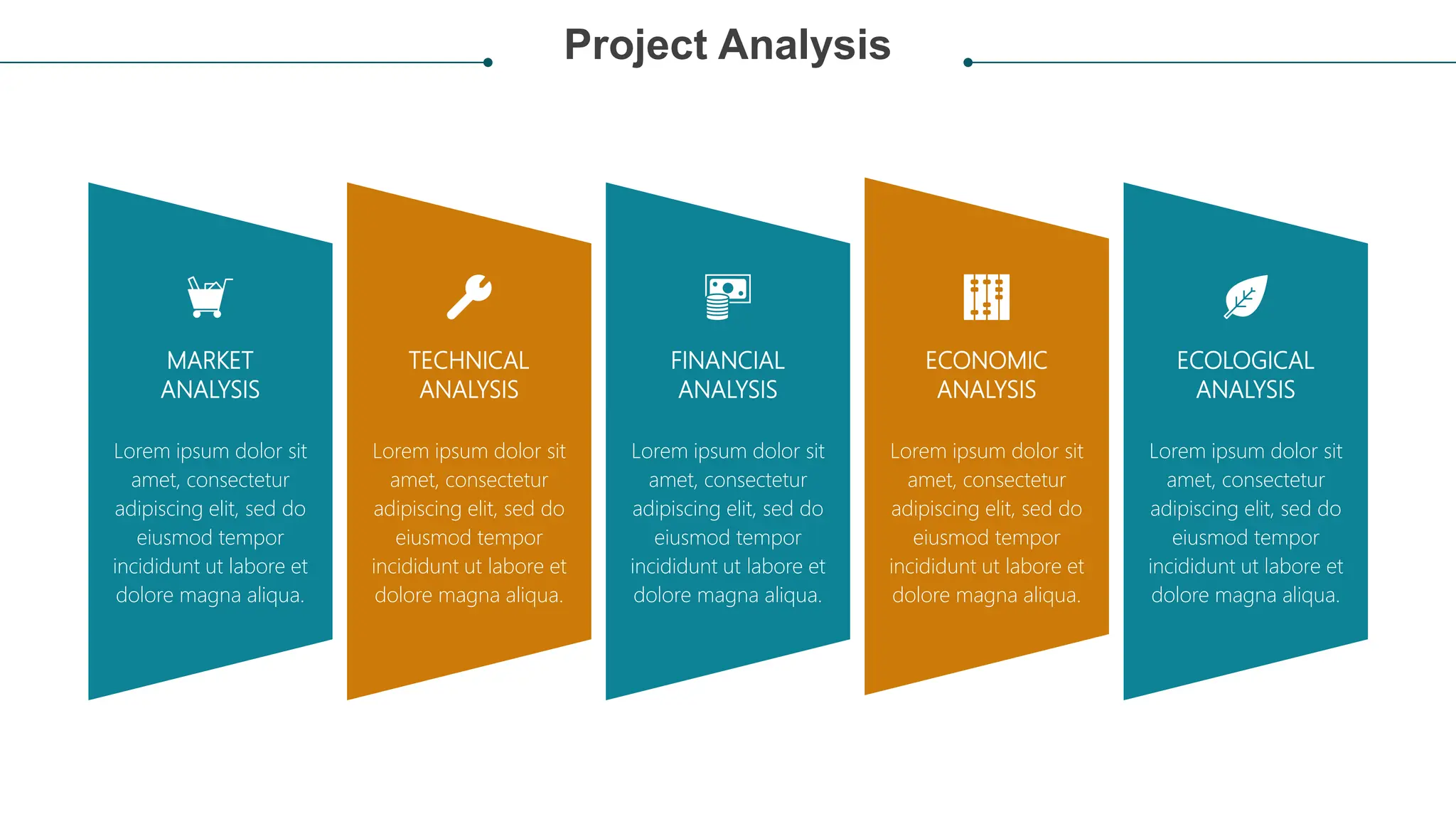 Project Analysis

MARKET ANALYSIS

Lorem ipsum dolor sit amet, consectetur adipiscing elit, sed do eiusmod tempor incididunt ut labore et dolore magna aliqua.

TECHNICAL ANALYSIS

Lorem ipsum dolor sit amet, consectetur adipiscing elit, sed do eiusmod tempor incididunt ut labore et dolore magna aliqua.

FINANCIAL ANALYSIS

Lorem ipsum dolor sit amet, consectetur adipiscing elit, sed do eiusmod tempor incididunt ut labore et dolore magna aliqua.

ECONOMIC ANALYSIS

Lorem ipsum dolor sit amet, consectetur adipiscing elit, sed do eiusmod tempor incididunt ut labore et dolore magna aliqua.

ECOLOGICAL ANALYSIS

Lorem ipsum dolor sit amet, consectetur adipiscing elit, sed do eiusmod tempor incididunt ut labore et dolore magna aliqua.